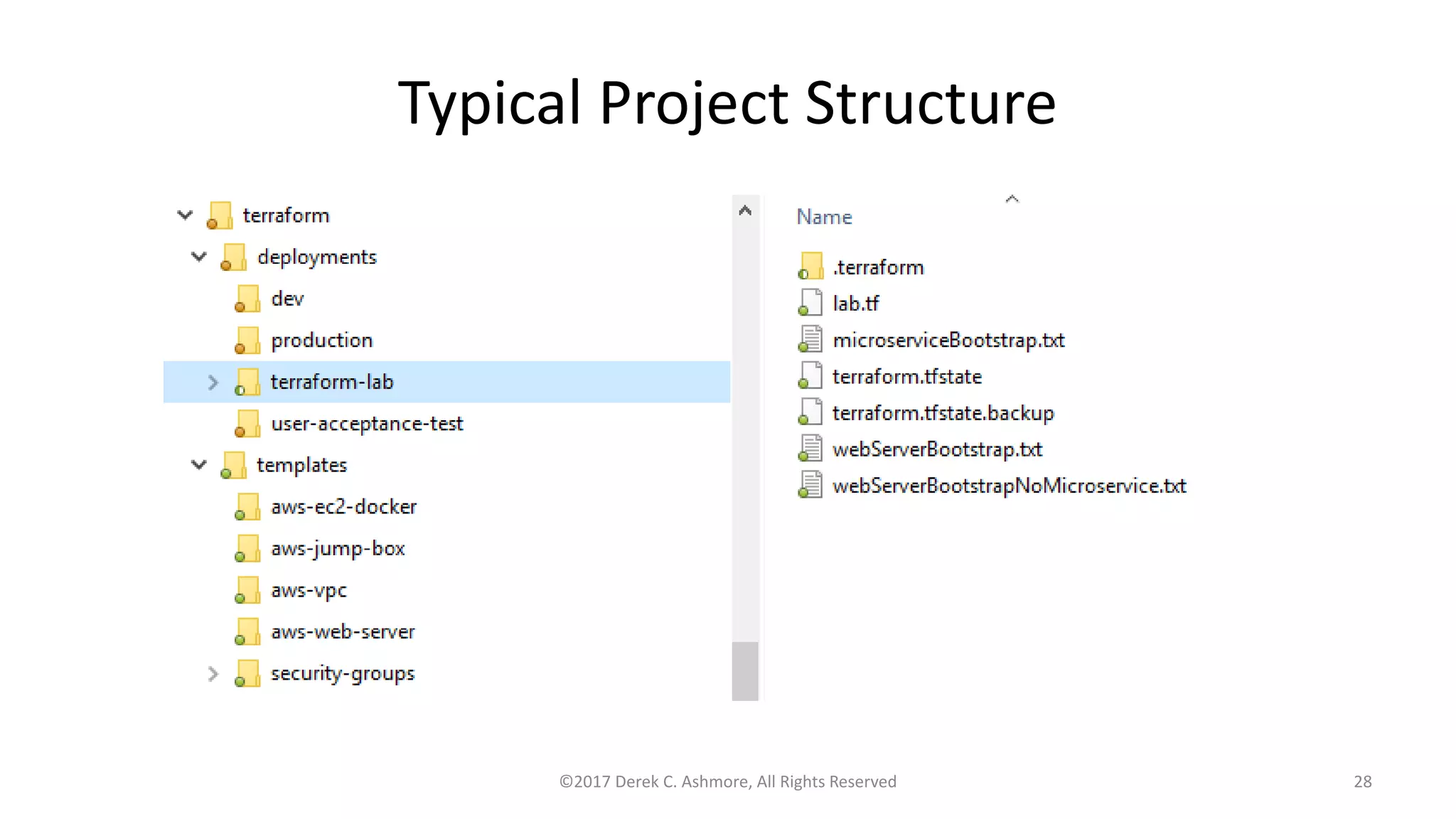 Typical Project Structure

terraform
deployments
dev
production
terraform-lab
user-acceptance-test
templates
aws-ec2-docker
aws-jump-box
aws-vpc
aws-web-server
security-groups

Name
.terraform
lab.tf
microserviceBootstrap.txt
terraform.tfstate
terraform.tfstate.backup
webServerBootstrap.txt
webServerBootstrapNoMicroservice.txt

©2017 Derek C. Ashmore, All Rights Reserved

28